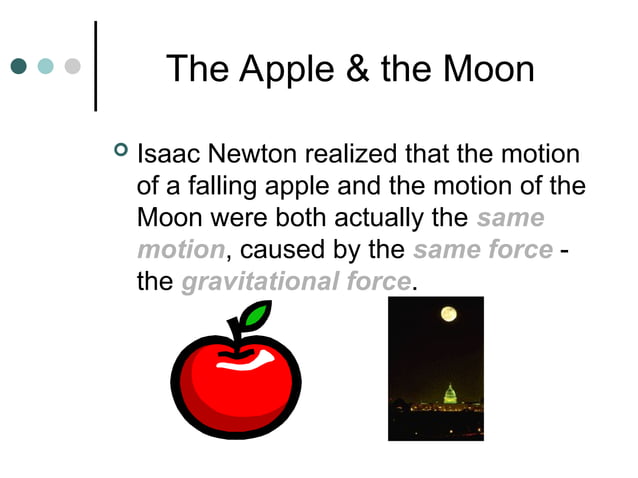 The Apple & the Moon

Isaac Newton realized that the motion of a falling apple and the motion of the Moon were both actually the same motion, caused by the same force - the gravitational force.